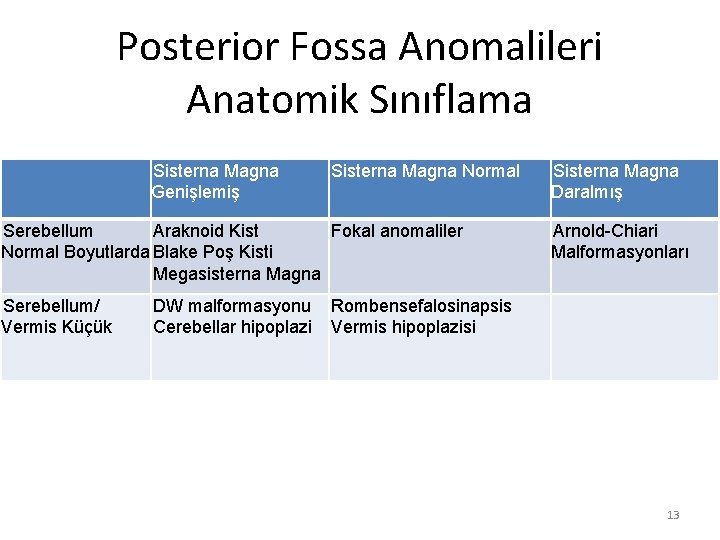 Posterior Fossa Anomalileri
Anatomik Sınıflama

| | Sisterna Magna Genişlemiş | Sisterna Magna Normal | Sisterna Magna Daralmış |
|---|---|---|---|
| Serebellum Normal Boyutlarda | Araknoid Kist Blake Poş Kisti Megasisterna Magna | Fokal anomaliler | Arnold-Chiari Malformasyonları |
| Serebellum/ Vermis Küçük | DW malformasyonu Cerebellar hipoplazi | Rombensefalosinapsis Vermis hipoplazisi | |

13